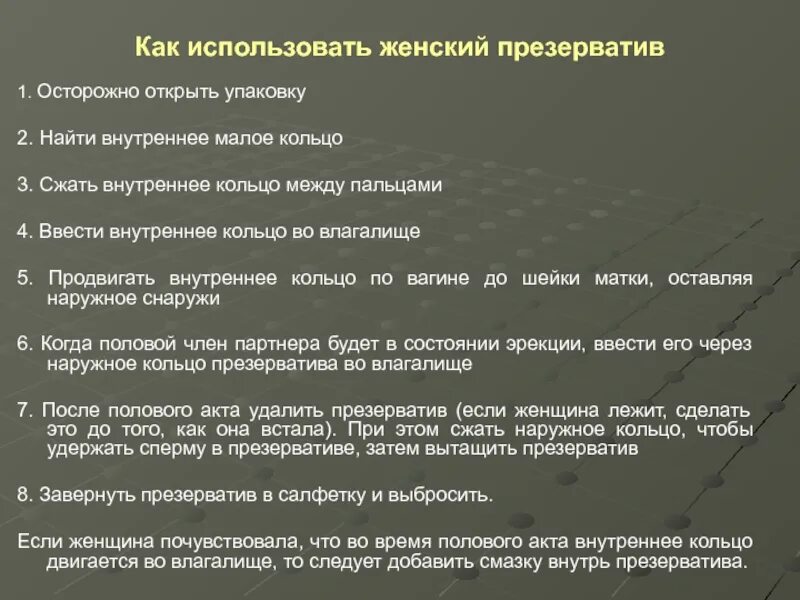 Как использовать женский презерватив

1. Осторожно открыть упаковку

2. Найти внутреннее малое кольцо

3. Сжать внутреннее кольцо между пальцами

4. Ввести внутреннее кольцо во влагалище

5. Продвигать внутреннее кольцо по вагине до шейки матки, оставляя наружное снаружи

6. Когда половой член партнера будет в состоянии эрекции, ввести его через наружное кольцо презерватива во влагалище

7. После полового акта удалить презерватив (если женщина лежит, сделать это до того, как она встала). При этом сжать наружное кольцо, чтобы удержать сперму в презервативе, затем вытащить презерватив

8. Завернуть презерватив в салфетку и выбросить.

Если женщина почувствовала, что во время полового акта внутреннее кольцо двигается во влагалище, то следует добавить смазку внутрь презерватива.